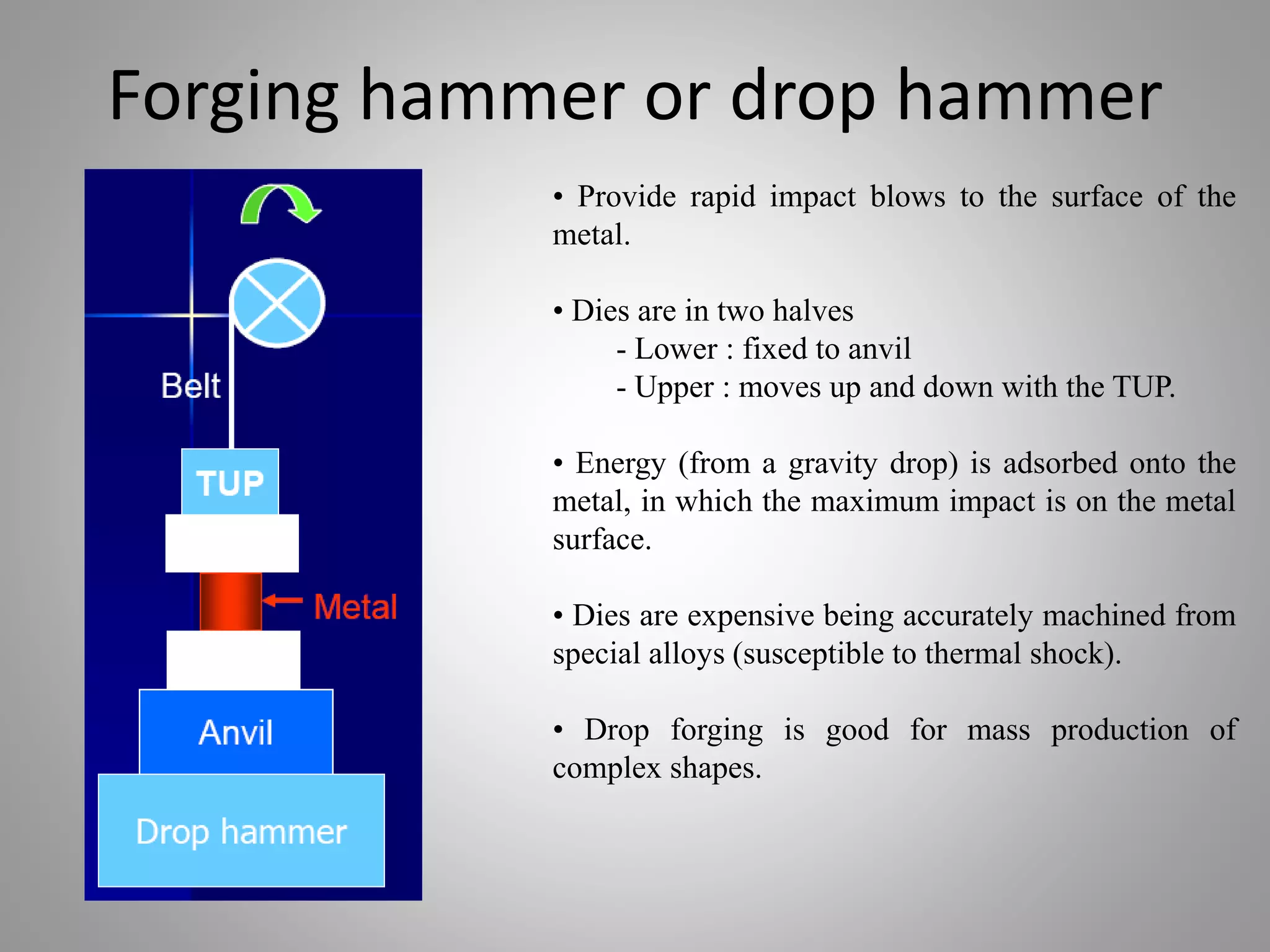 Forging hammer or drop hammer

Belt

TUP

Metal

Anvil

Drop hammer

• Provide rapid impact blows to the surface of the metal.

• Dies are in two halves
- Lower : fixed to anvil
- Upper : moves up and down with the TUP.

• Energy (from a gravity drop) is adsorbed onto the metal, in which the maximum impact is on the metal surface.

• Dies are expensive being accurately machined from special alloys (susceptible to thermal shock).

• Drop forging is good for mass production of complex shapes.